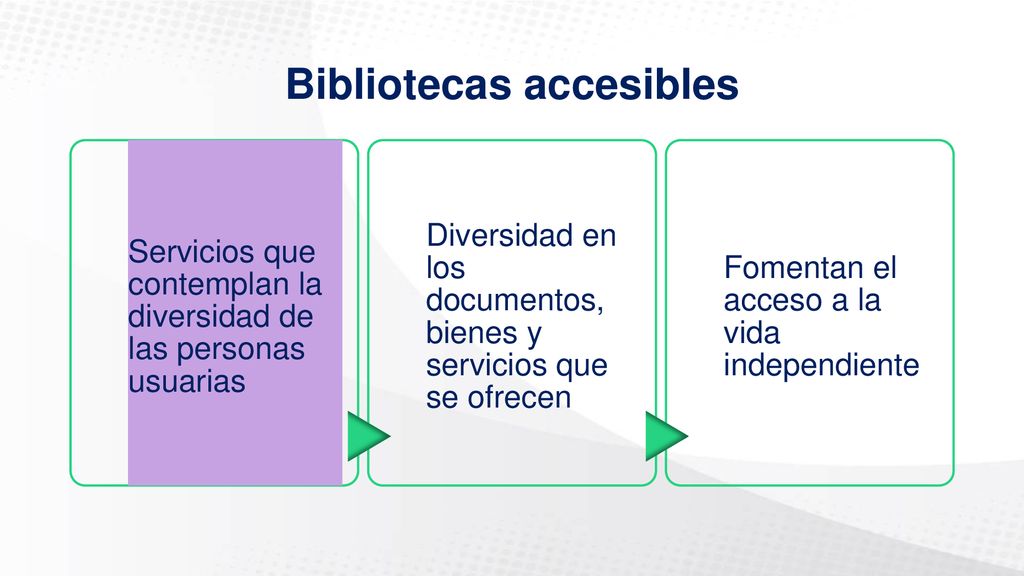 Bibliotecas accesibles

Servicios que contemplan la diversidad de las personas usuarias

Diversidad en los documentos, bienes y servicios que se ofrecen

Fomentan el acceso a la vida independiente